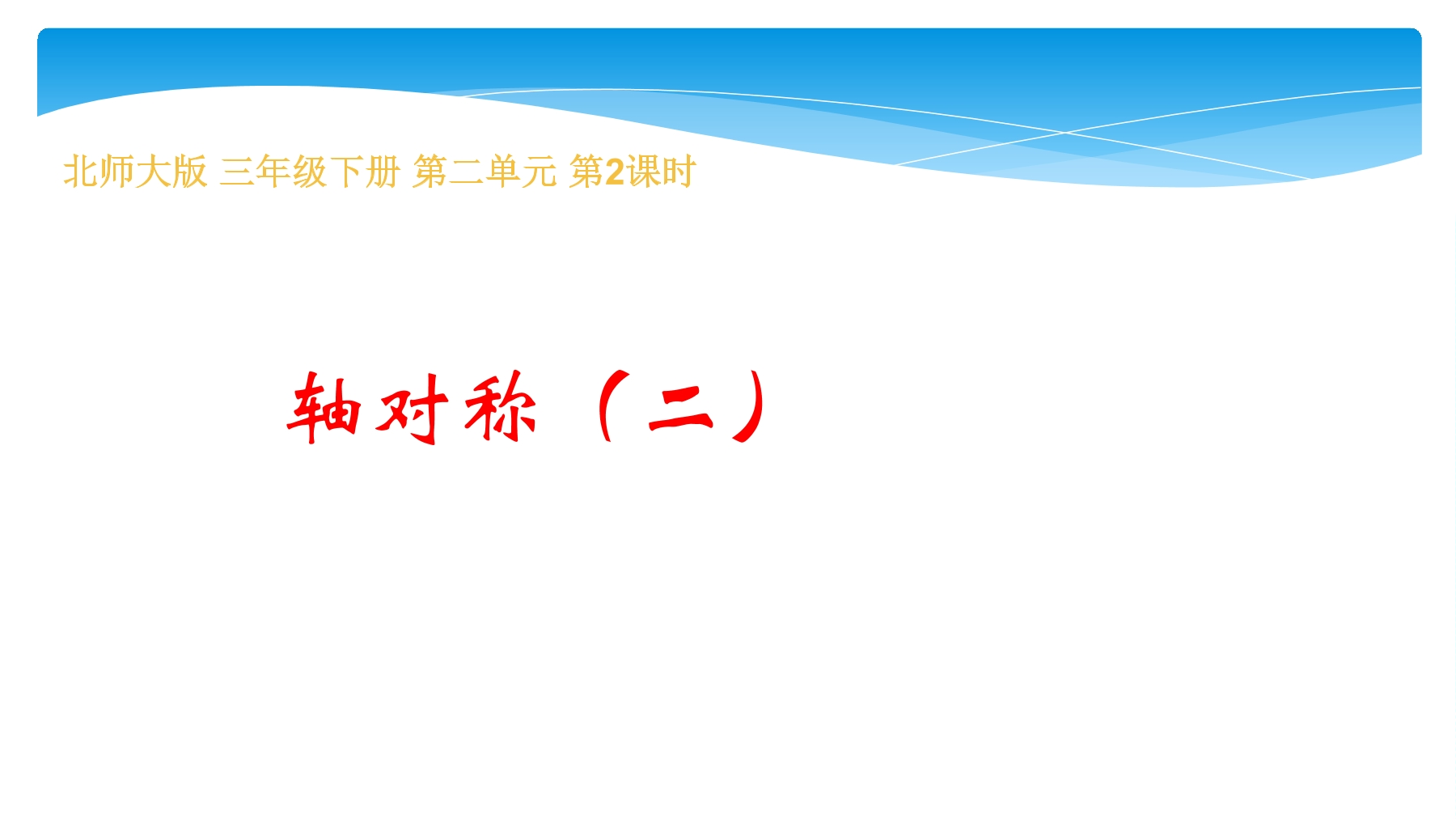 北师大版 三年级下册 第二单元 第2课时

轴对称（二）